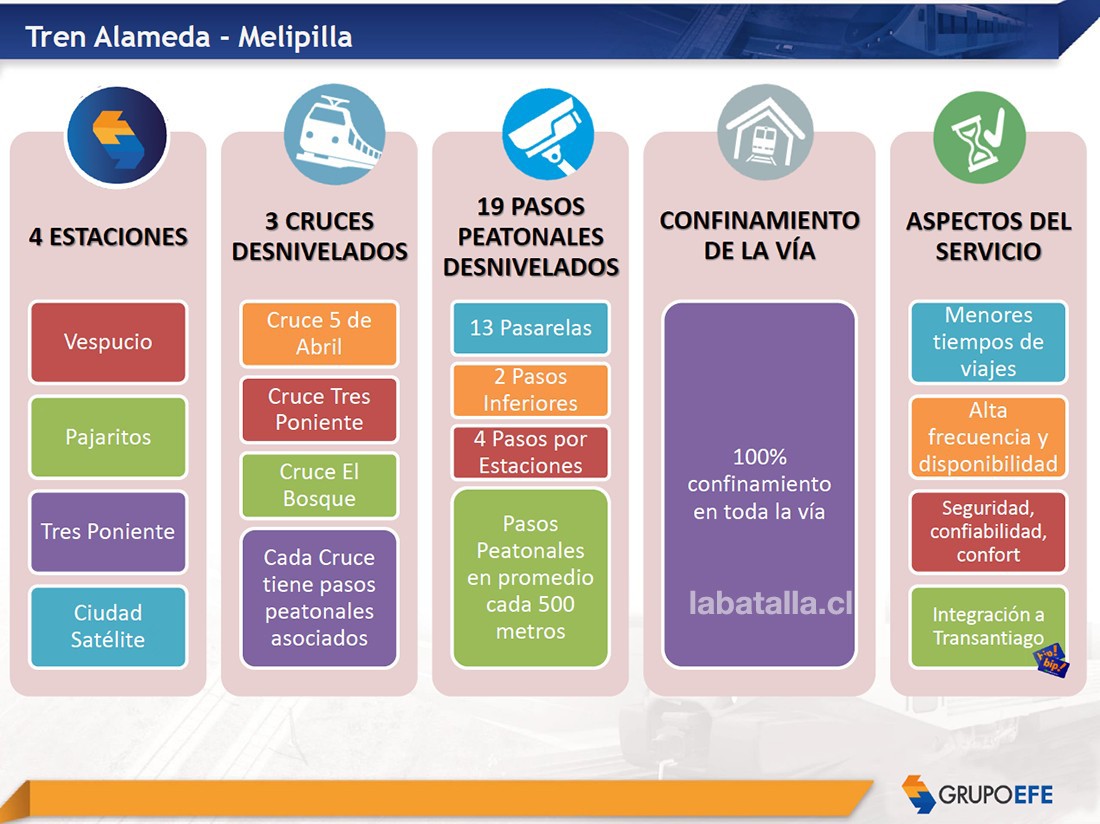 Tren Alameda - Melipilla

4 ESTACIONES

Vespucio

Pajaritos

Tres Poniente

Ciudad Satélite

3 CRUCES DESNIVELADOS

Cruce 5 de Abril

Cruce Tres Poniente

Cruce El Bosque

Cada Cruce tiene pasos peatonales asociados

19 PASOS PEATONALES DESNIVELADOS

13 Pasarelas

2 Pasos Inferiores

4 Pasos por Estaciones

Pasos Peatonales en promedio cada 500 metros

CONFINAMIENTO DE LA VÍA

100% confinamiento en toda la vía

labatalla.cl

ASPECTOS DEL SERVICIO

Menores tiempos de viajes

Alta frecuencia y disponibilidad

Seguridad, confiabilidad, confort

Integración a Transantiago

bip! bip!

GRUPOEFE